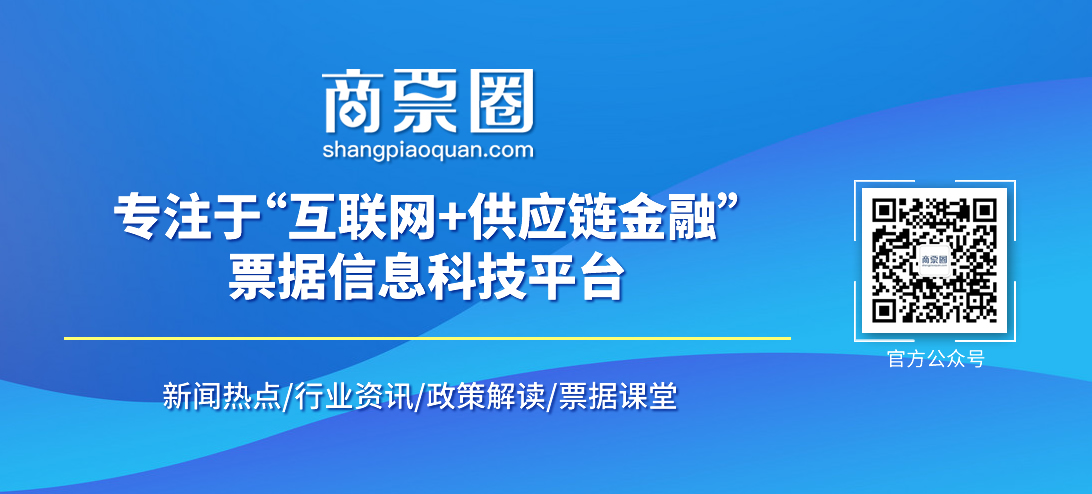 商票圈
shangpiaoquan.com

专注于“互联网+供应链金融”
票据信息科技平台

新闻热点/行业资讯/政策解读/票据课堂

商票圈

官方公众号